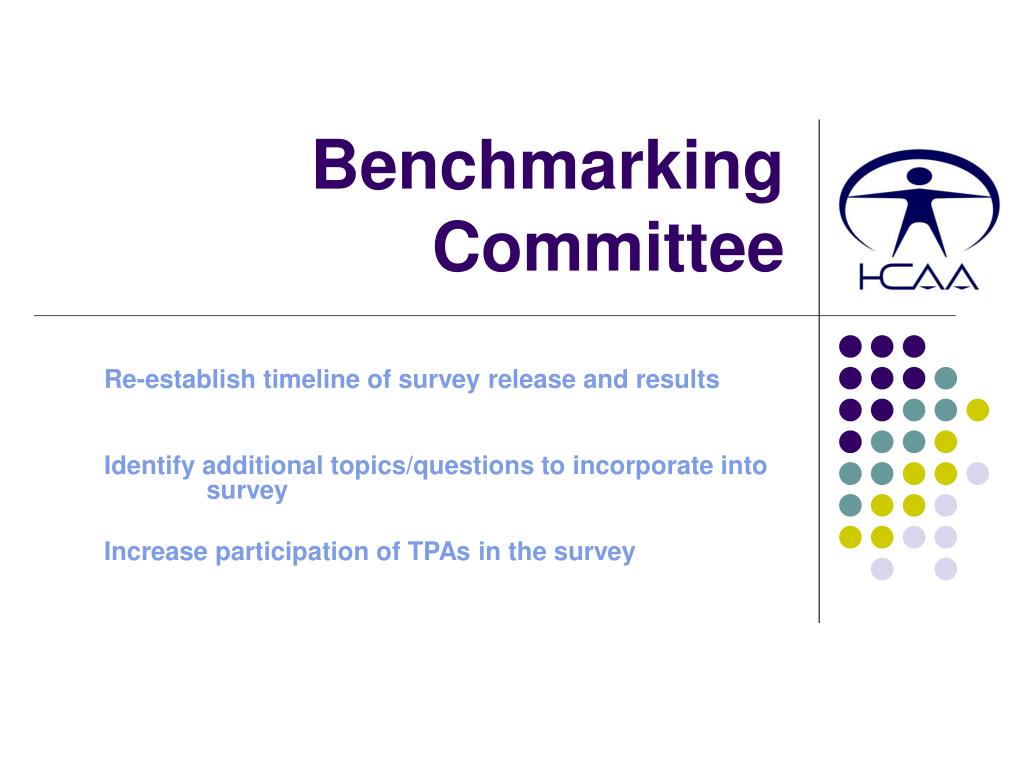 Benchmarking Committee

HCAA

Re-establish timeline of survey release and results

Identify additional topics/questions to incorporate into survey

Increase participation of TPAs in the survey